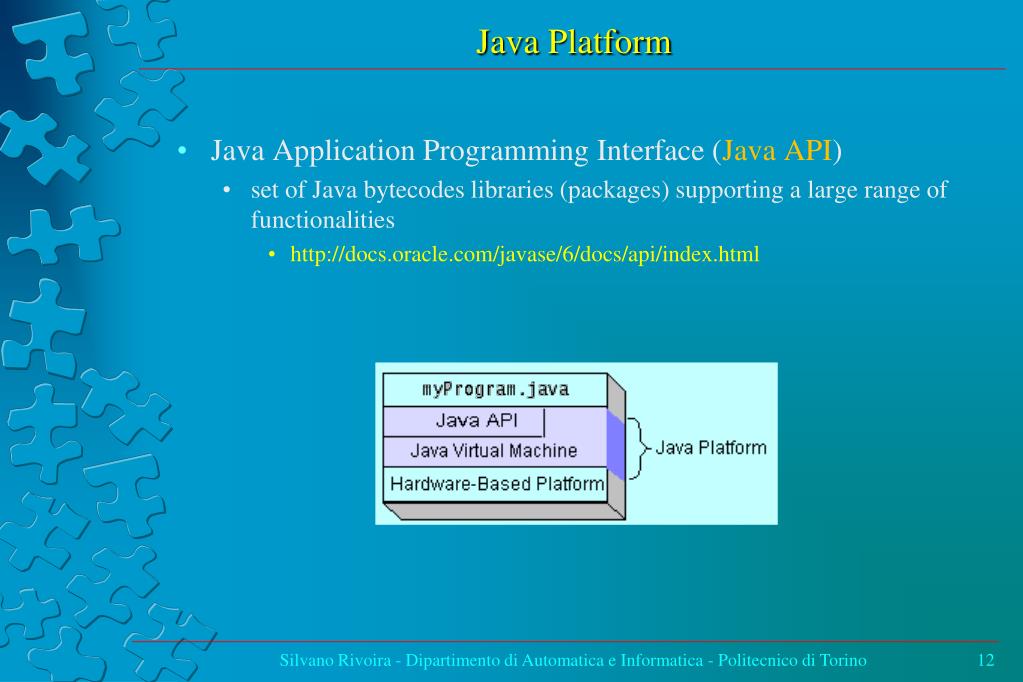 Java Platform

• Java Application Programming Interface (Java API)
 • set of Java bytecodes libraries (packages) supporting a large range of functionalities
 • http://docs.oracle.com/javase/6/docs/api/index.html

myProgram.java
Java API
Java Virtual Machine
Hardware-Based Platform
Java Platform

Silvano Rivoira - Dipartimento di Automatica e Informatica - Politecnico di Torino 12